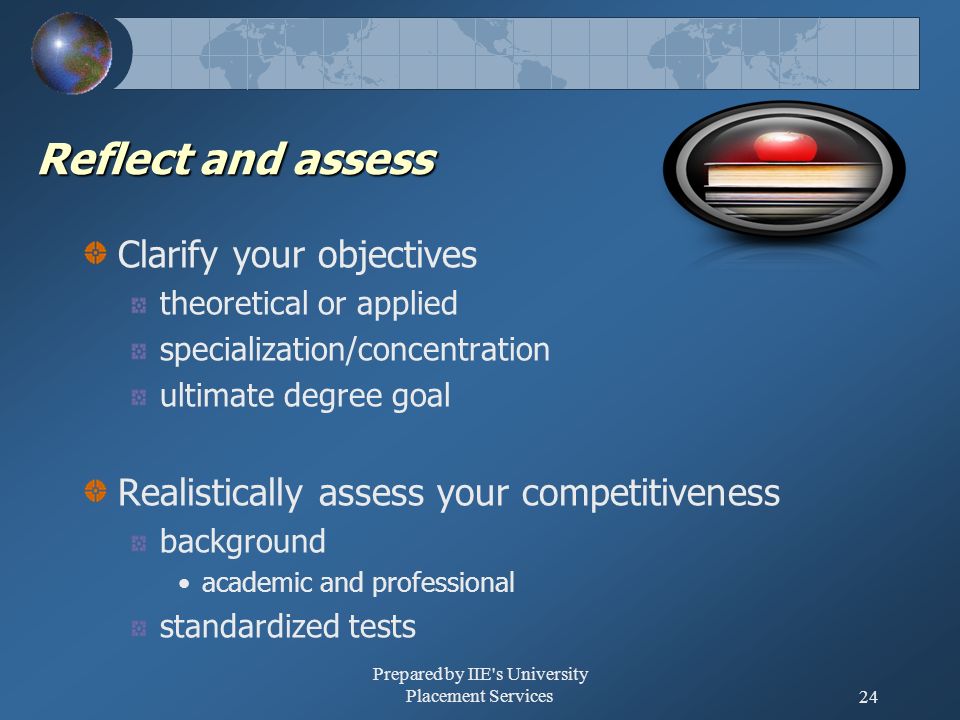 Reflect and assess

Clarify your objectives

theoretical or applied

specialization/concentration

ultimate degree goal

Realistically assess your competitiveness

background

• academic and professional

standardized tests

Prepared by IIE's University Placement Services

24